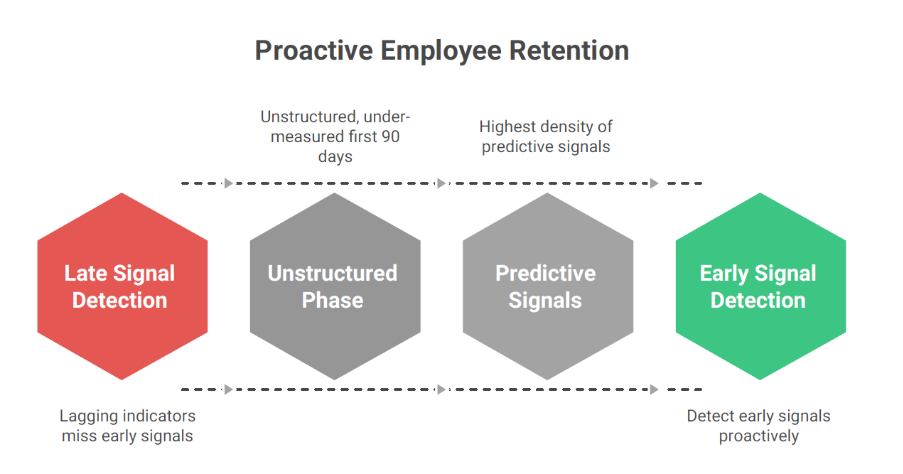 Proactive Employee Retention

Unstructured, under-measured first 90 days

Highest density of predictive signals

Late Signal Detection

Unstructured Phase

Predictive Signals

Early Signal Detection

Lagging indicators miss early signals

Detect early signals proactively